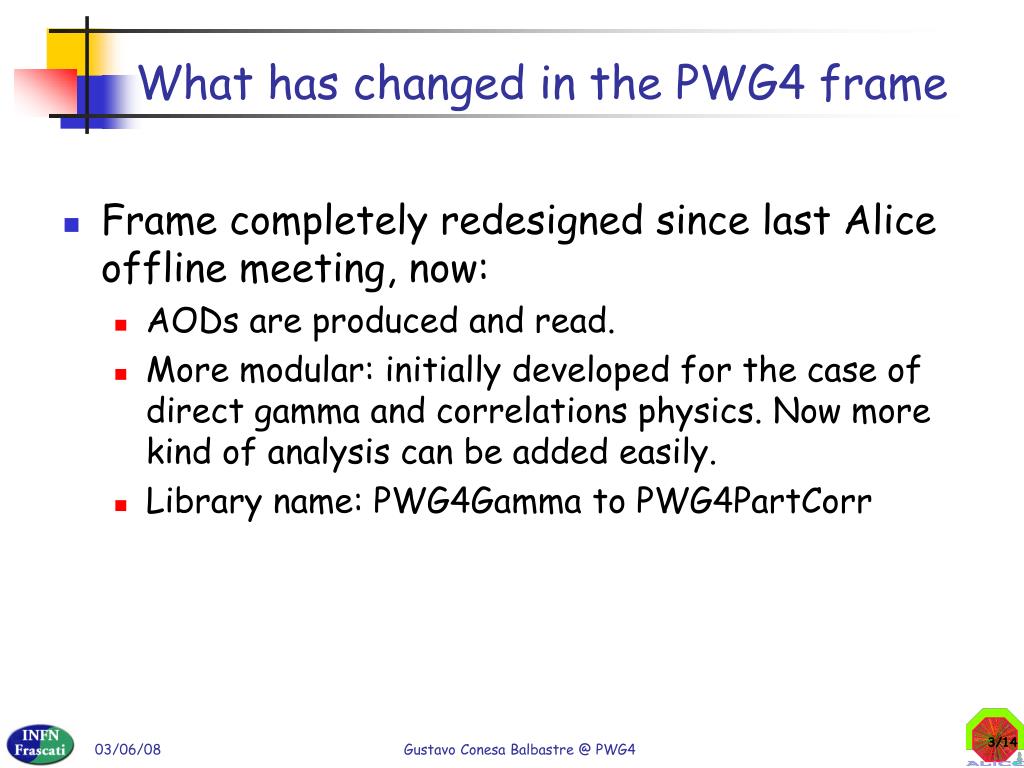 What has changed in the PWG4 frame

Frame completely redesigned since last Alice offline meeting, now:

AODs are produced and read.

More modular: initially developed for the case of direct gamma and correlations physics. Now more kind of analysis can be added easily.

Library name: PWG4Gamma to PWG4PartCorr

INFN Frascati

03/06/08

Gustavo Conesa Balbastre @ PWG4

3/14